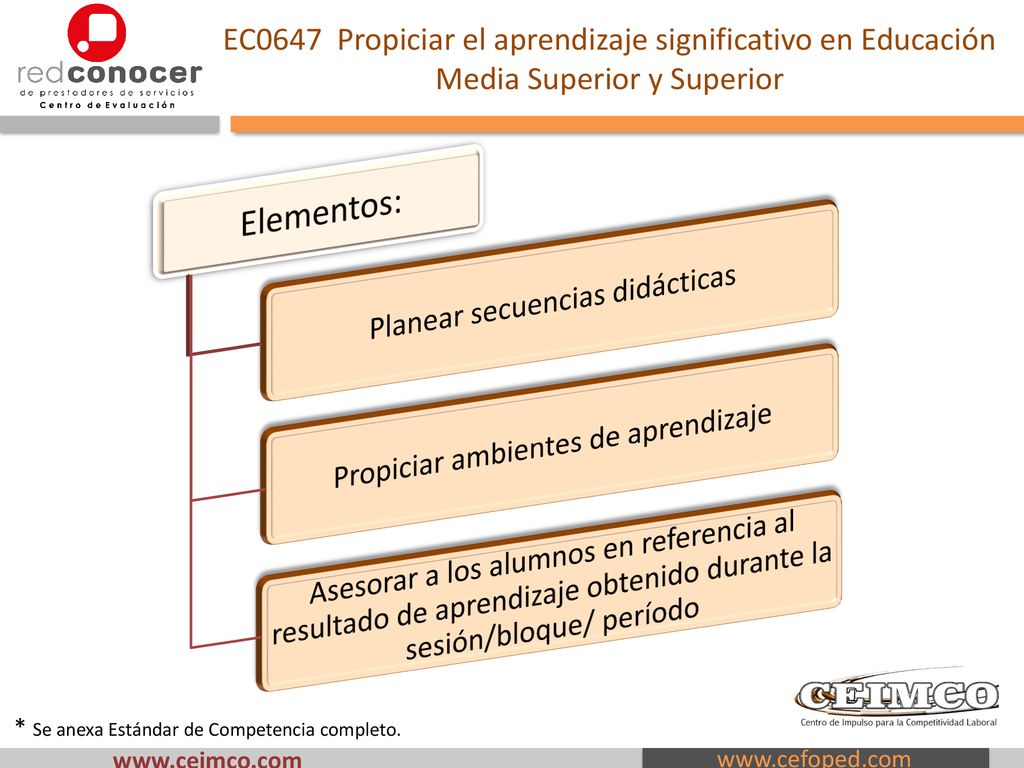 redconocer
de prestadores de servicios
Centro de Evaluación

EC0647 Propiciar el aprendizaje significativo en Educación Media Superior y Superior

Elementos:

Planear secuencias didácticas

Propiciar ambientes de aprendizaje

Asesorar a los alumnos en referencia al resultado de aprendizaje obtenido durante la sesión/bloque/ período

CEIMCO
Centro de Impulso para la Competitividad Laboral

* Se anexa Estándar de Competencia completo.

www.ceimco.com

www.cefoped.com